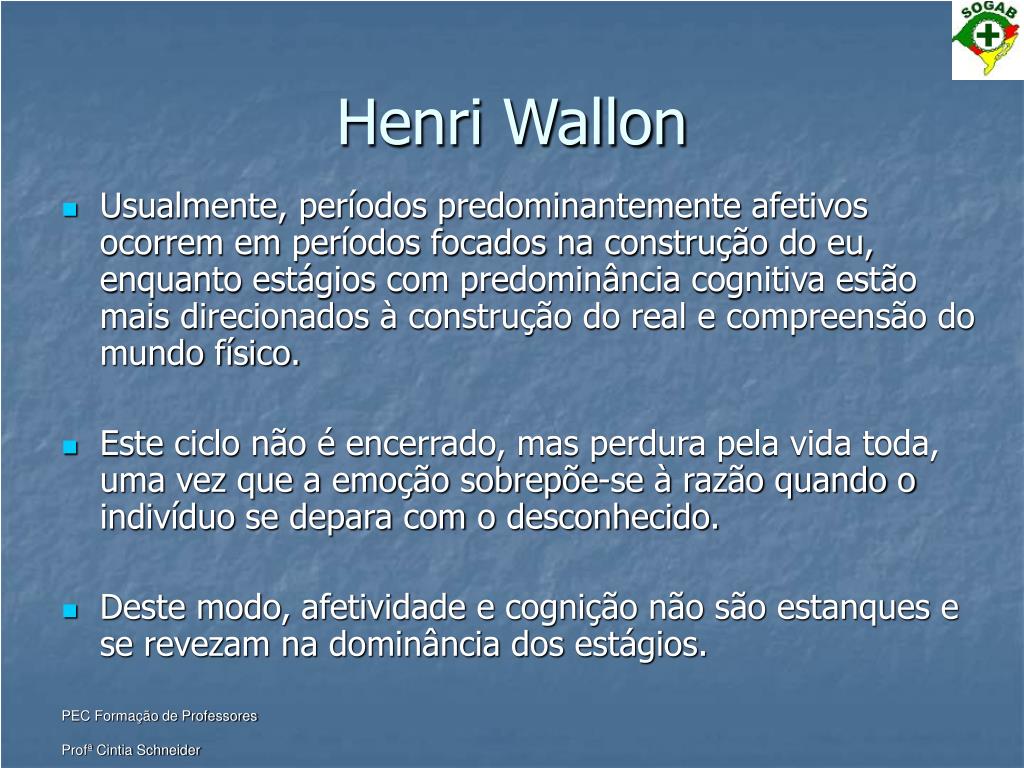 SOGAB

Henri Wallon

Usualmente, períodos predominantemente afetivos ocorrem em períodos focados na construção do eu, enquanto estágios com predominância cognitiva estão mais direcionados à construção do real e compreensão do mundo físico.

Este ciclo não é encerrado, mas perdura pela vida toda, uma vez que a emoção sobrepõe-se à razão quando o indivíduo se depara com o desconhecido.

Deste modo, afetividade e cognição não são estanques e se revezam na dominância dos estágios.

PEC Formação de Professores

Profª Cintia Schneider